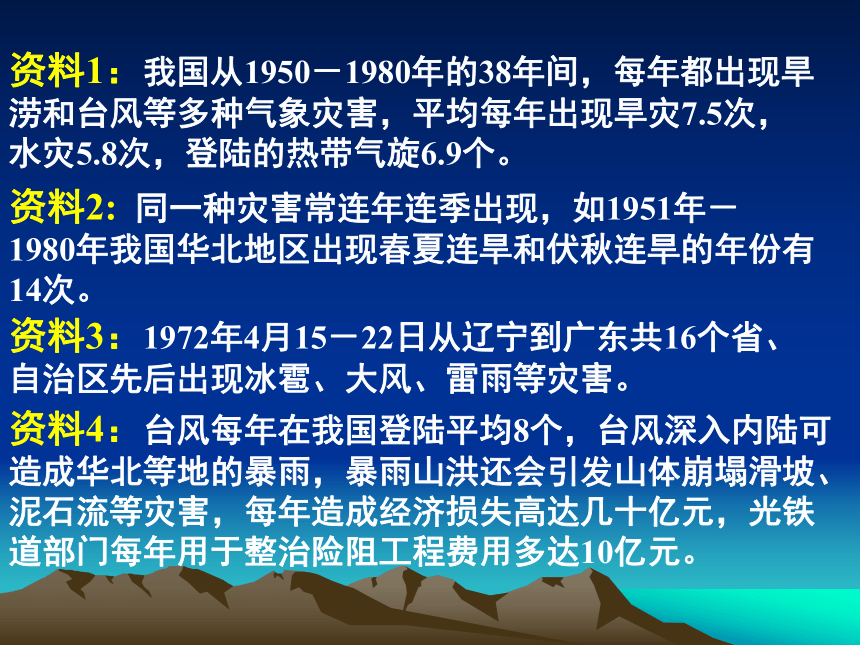 资料1：我国从1950－1980年的38年间，每年都出现旱涝和台风等多种气象灾害，平均每年出现旱灾7.5次，水灾5.8次，登陆的热带气旋6.9个。

资料2：同一种灾害常连年连季出现，如1951年－1980年我国华北地区出现春夏连旱和伏秋连旱的年份有14次。

资料3：1972年4月15－22日从辽宁到广东共16个省、自治区先后出现冰雹、大风、雷雨等灾害。

资料4：台风每年在我国登陆平均8个，台风深入内陆可造成华北等地的暴雨，暴雨山洪还会引发山体崩塌滑坡、泥石流等灾害，每年造成经济损失高达几十亿元，光铁道部门每年用于整治险阻工程费用多达10亿元。